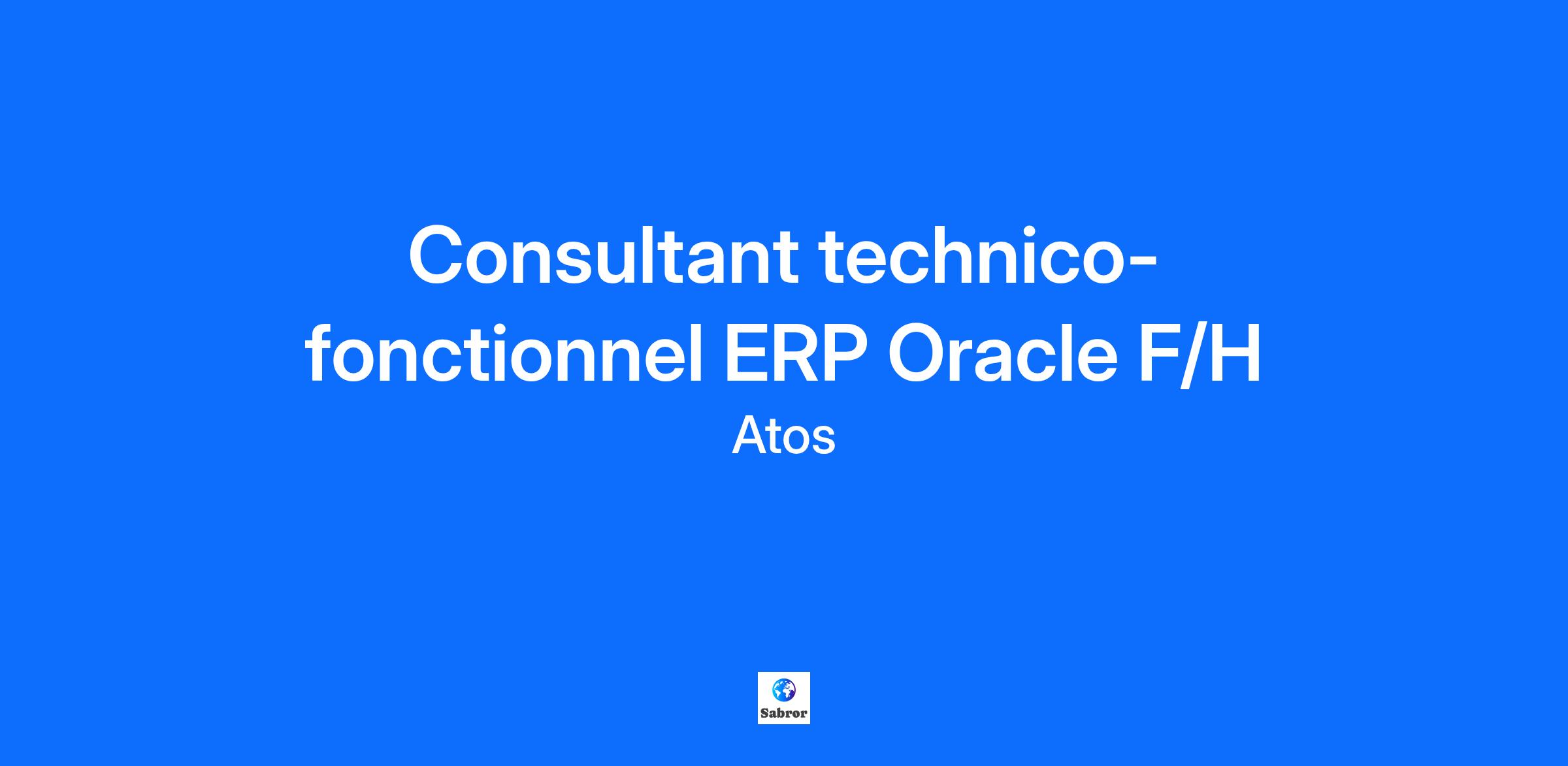 Consultant technico-fonctionnel ERP Oracle F/H

Atos

Sabror